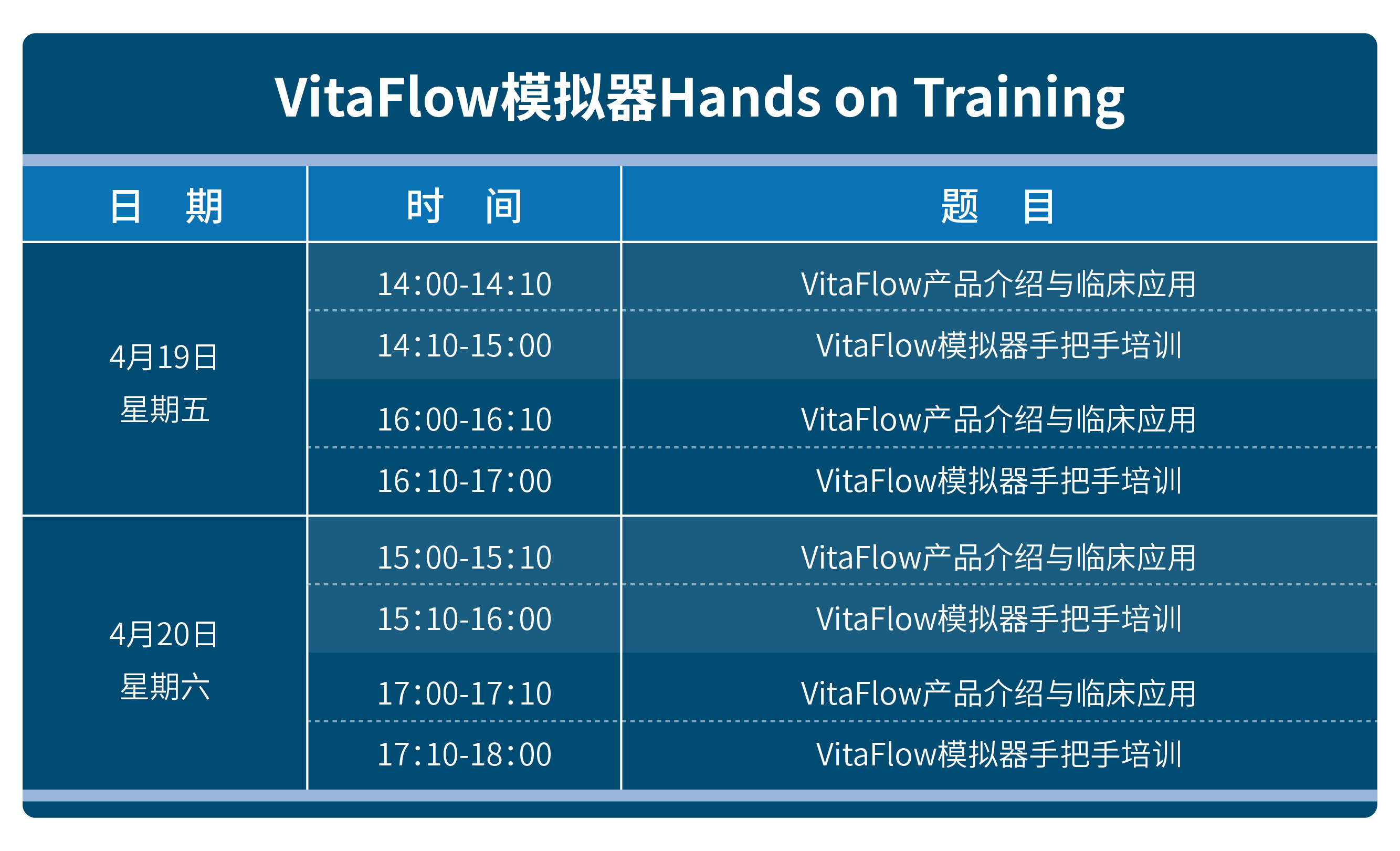 VitaFlow模拟器Hands on Training

| 日　期 | 时　间 | 题　目 |
|---|---|---|
| 4月19日 星期五 | 14:00-14:10 | VitaFlow产品介绍与临床应用 |
| | 14:10-15:00 | VitaFlow模拟器手把手培训 |
| | 16:00-16:10 | VitaFlow产品介绍与临床应用 |
| | 16:10-17:00 | VitaFlow模拟器手把手培训 |
| 4月20日 星期六 | 15:00-15:10 | VitaFlow产品介绍与临床应用 |
| | 15:10-16:00 | VitaFlow模拟器手把手培训 |
| | 17:00-17:10 | VitaFlow产品介绍与临床应用 |
| | 17:10-18:00 | VitaFlow模拟器手把手培训 |